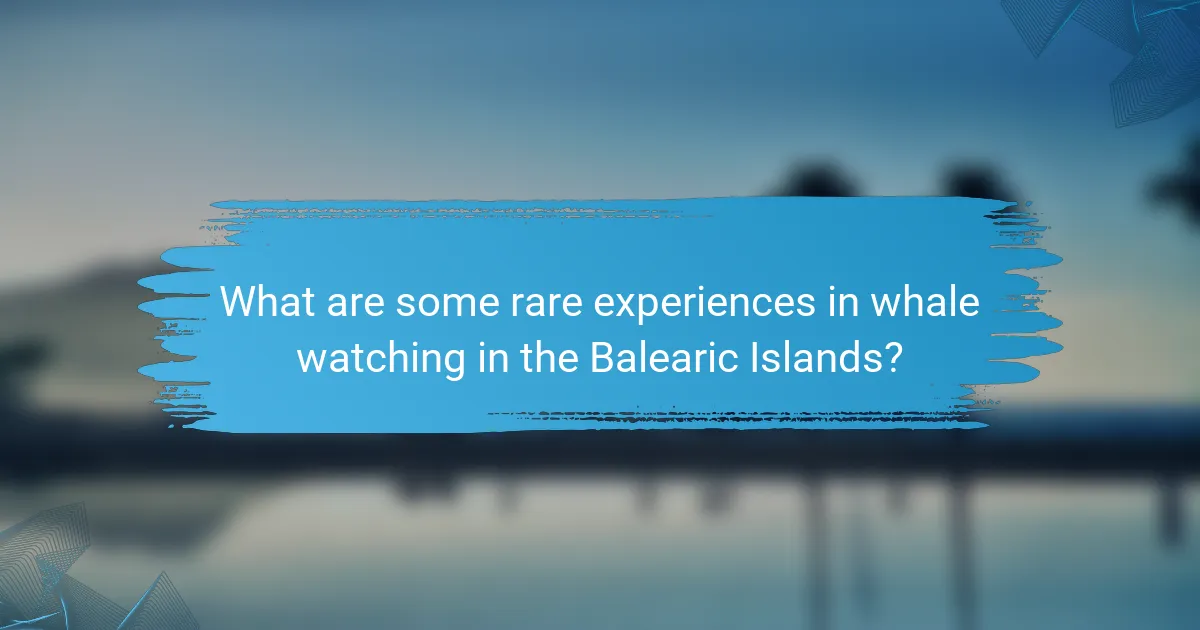 What are some rare experiences in whale watching in the Balearic Islands?